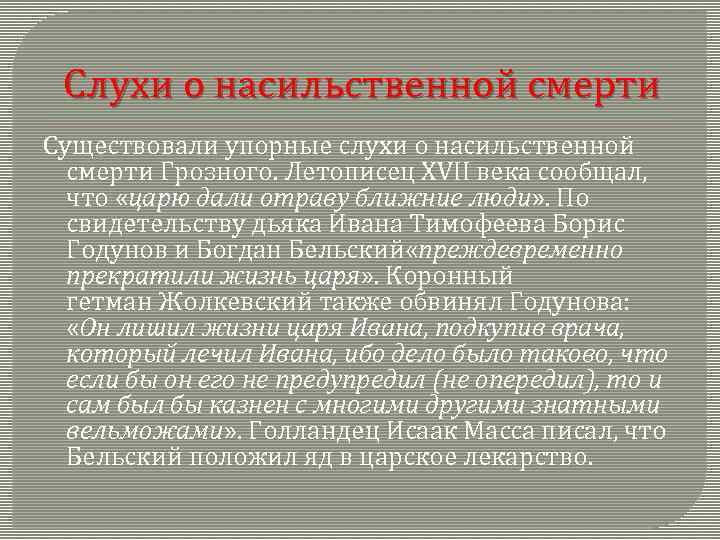 Слухи о насильственной смерти

Существовали упорные слухи о насильственной смерти Грозного. Летописец XVII века сообщал, что «царю дали отраву ближние люди». По свидетельству дьяка Ивана Тимофеева Борис Годунов и Богдан Бельский«преждевременно прекратили жизнь царя». Коронный гетман Жолкевский также обвинял Годунова: «Он лишил жизни царя Ивана, подкупив врача, который лечил Ивана, ибо дело было таково, что если бы он его не предупредил (не опередил), то и сам был бы казнен с многими другими знатными вельможами». Голландец Исаак Масса писал, что Бельский положил яд в царское лекарство.